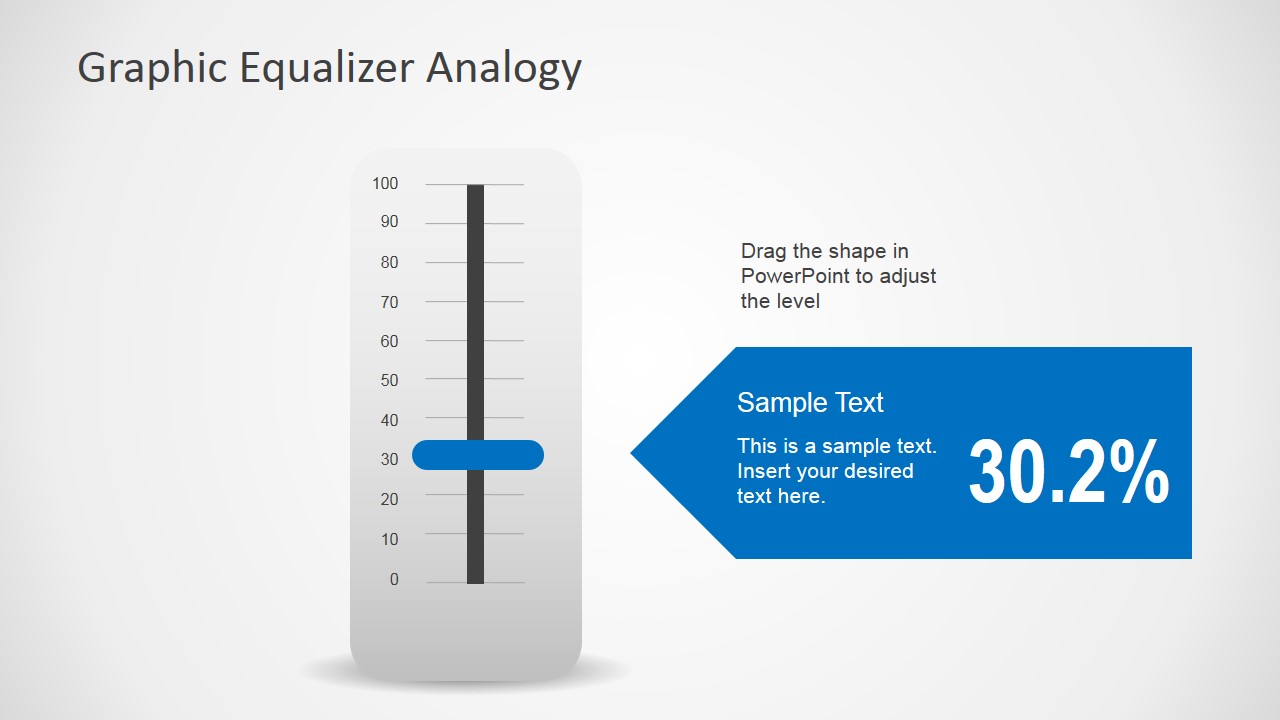 Graphic Equalizer Analogy

100
90
80
70
60
50
40
30
20
10
0

Drag the shape in PowerPoint to adjust the level

Sample Text

This is a sample text. Insert your desired text here.

30.2%